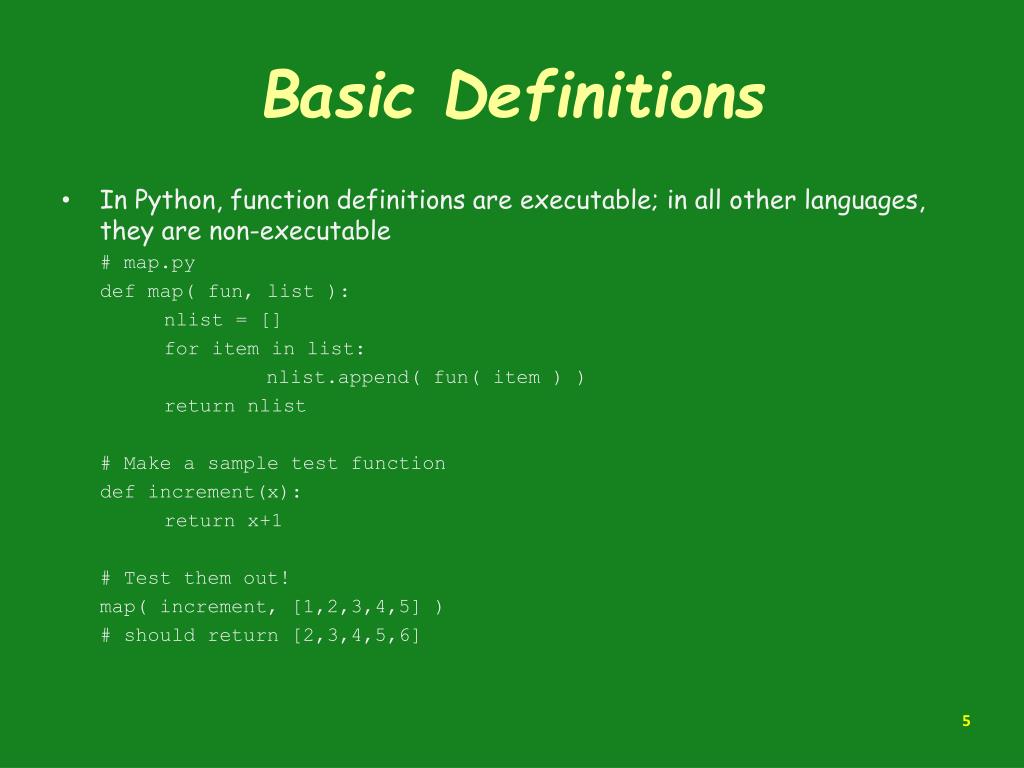 Basic Definitions

• In Python, function definitions are executable; in all other languages, they are non-executable

# map.py
def map( fun, list ):
    nlist = []
    for item in list:
        nlist.append( fun( item ) )
    return nlist

# Make a sample test function
def increment(x):
    return x+1

# Test them out!
map( increment, [1,2,3,4,5] )
# should return [2,3,4,5,6]

5